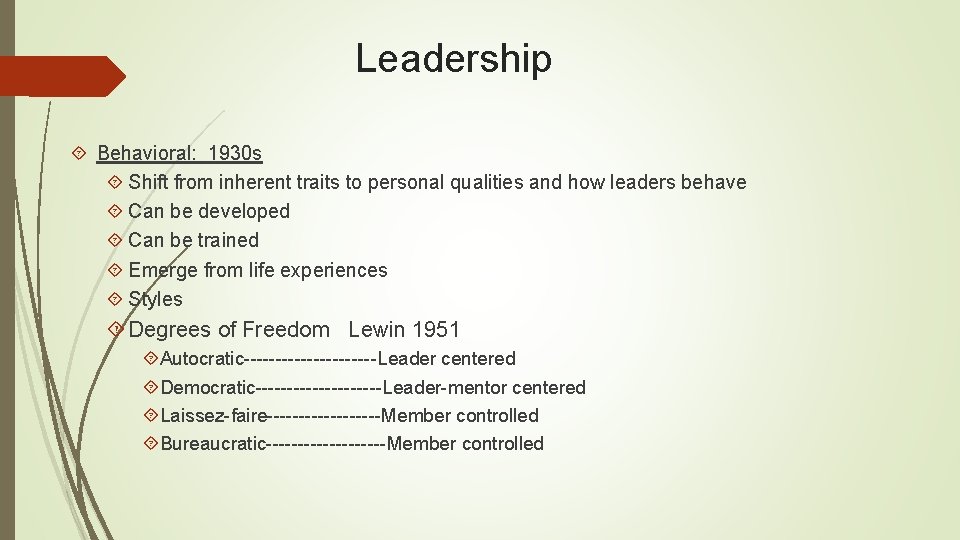 Leadership

Behavioral: 1930s

Shift from inherent traits to personal qualities and how leaders behave

Can be developed

Can be trained

Emerge from life experiences

Styles

Degrees of Freedom Lewin 1951

Autocratic---------------------Leader centered

Democratic--------------------Leader-mentor centered

Laissez-faire------------------Member controlled

Bureaucratic-------------------Member controlled